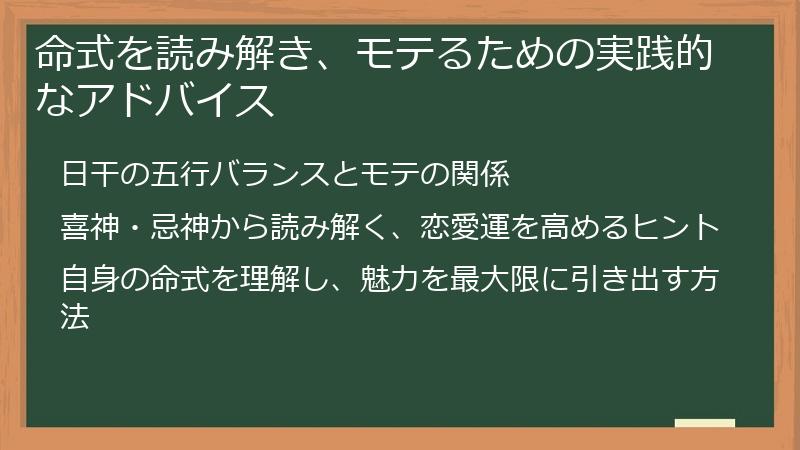 命式を読み解き、モテるための実践的なアドバイス

日干の五行バランスとモテの関係

喜神・忌神から読み解く、恋愛運を高めるヒント

自身の命式を理解し、魅力を最大限に引き出す方法